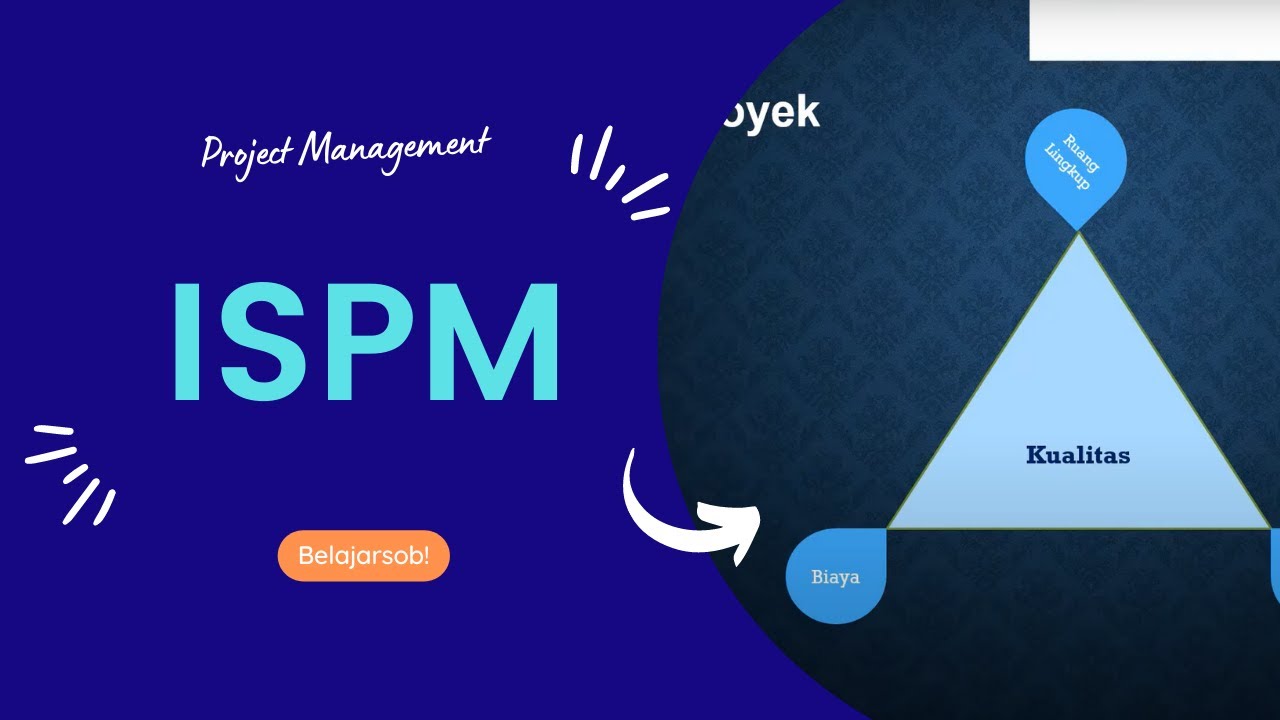 Project Management

ISPM

Belajarsob!

oyek

Ruang Lingkup

Kualitas

Biaya